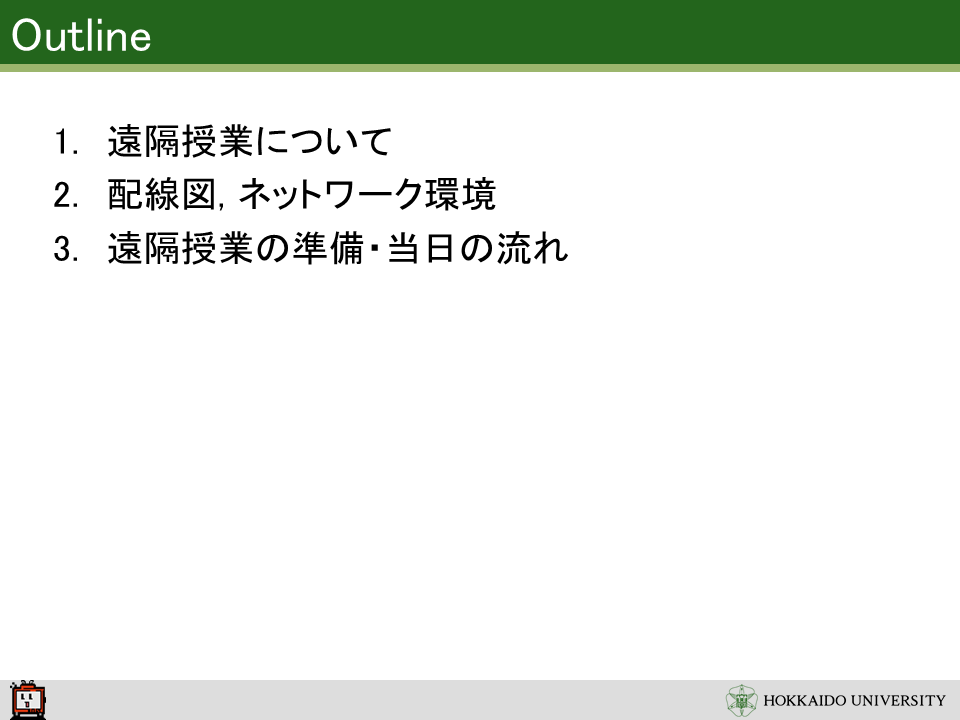 Outline

1. 遠隔授業について
2. 配線図, ネットワーク環境
3. 遠隔授業の準備・当日の流れ

HOKKAIDO UNIVERSITY